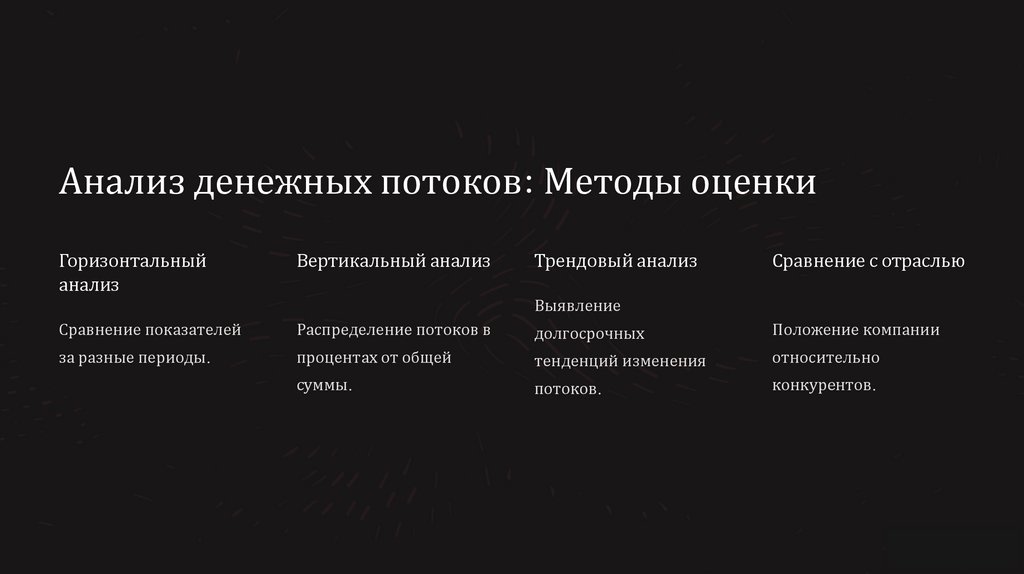 Анализ денежных потоков: Методы оценки

Горизонтальный анализ

Сравнение показателей за разные периоды.

Вертикальный анализ

Распределение потоков в процентах от общей суммы.

Трендовый анализ

Выявление долгосрочных тенденций изменения потоков.

Сравнение с отраслью

Положение компании относительно конкурентов.